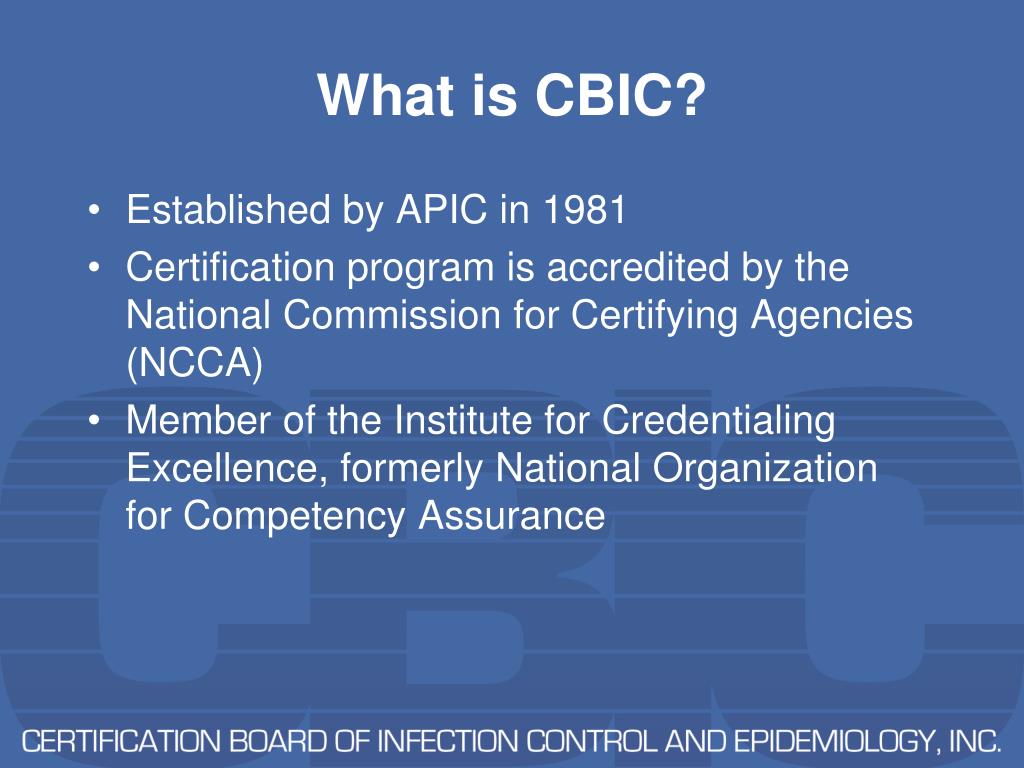 What is CBIC?

• Established by APIC in 1981
• Certification program is accredited by the National Commission for Certifying Agencies (NCCA)
• Member of the Institute for Credentialing Excellence, formerly National Organization for Competency Assurance

CBIC

CERTIFICATION BOARD OF INFECTION CONTROL AND EPIDEMIOLOGY, INC.